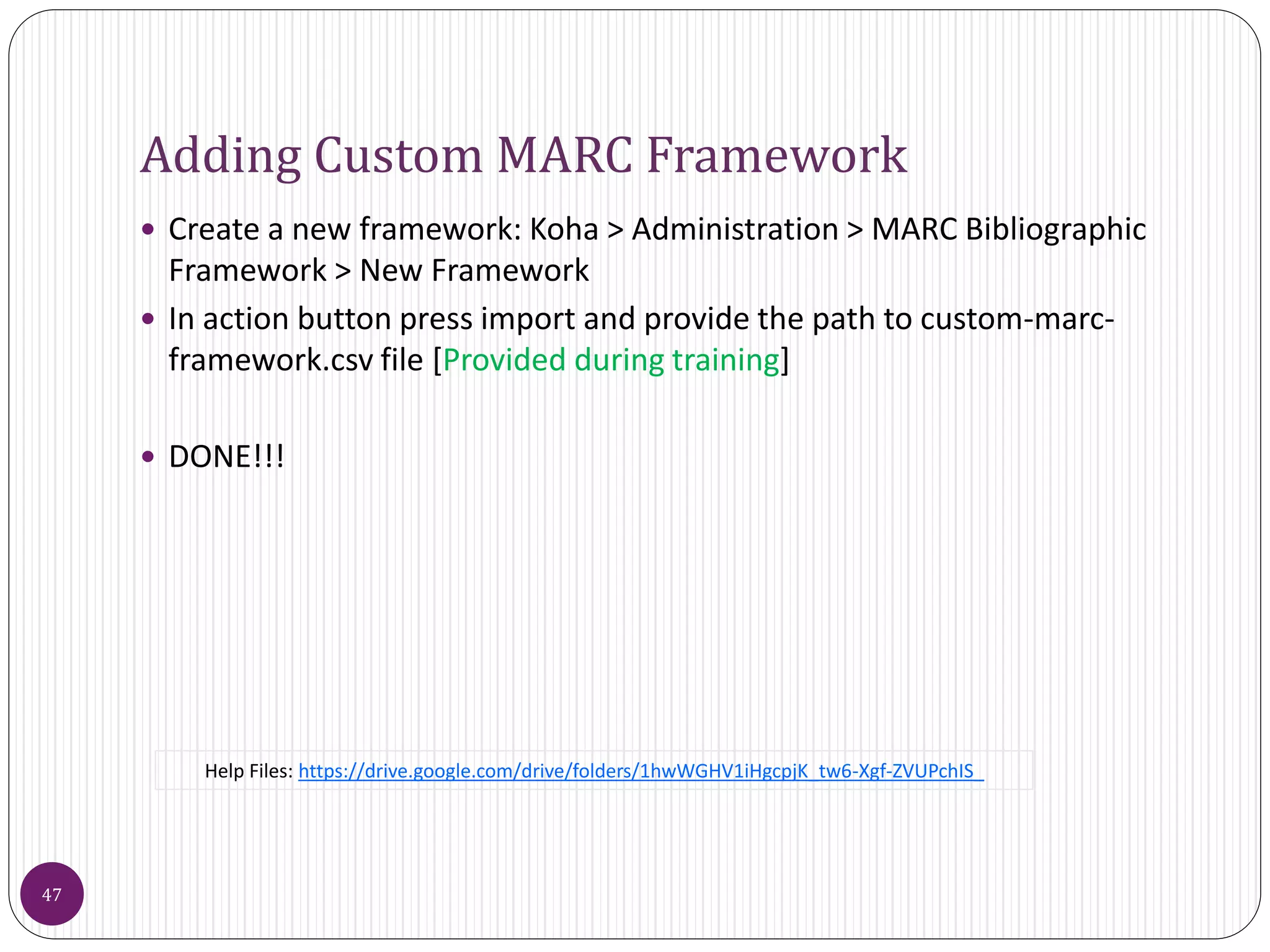 Adding Custom MARC Framework

• Create a new framework: Koha > Administration > MARC Bibliographic Framework > New Framework

• In action button press import and provide the path to custom-marc-framework.csv file [Provided during training]

• DONE!!!

Help Files: https://drive.google.com/drive/folders/1hwWGHV1iHgcpjK_tw6-Xgf-ZVUPchIS_

47